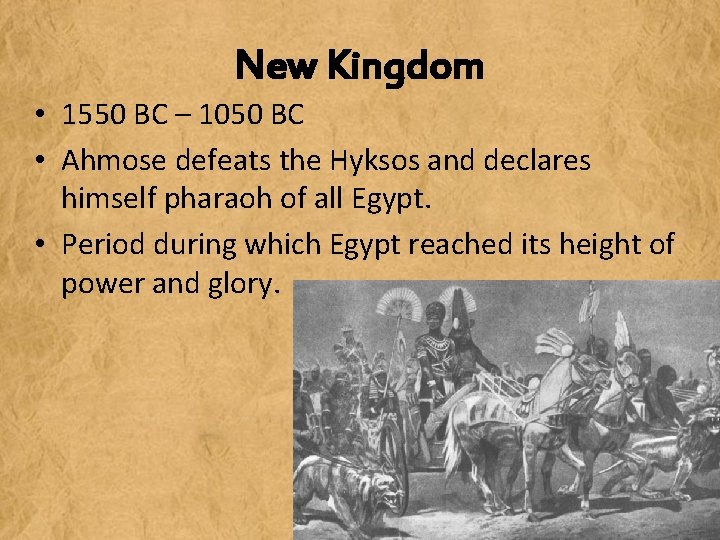 New Kingdom

• 1550 BC – 1050 BC

• Ahmose defeats the Hyksos and declares himself pharaoh of all Egypt.

• Period during which Egypt reached its height of power and glory.